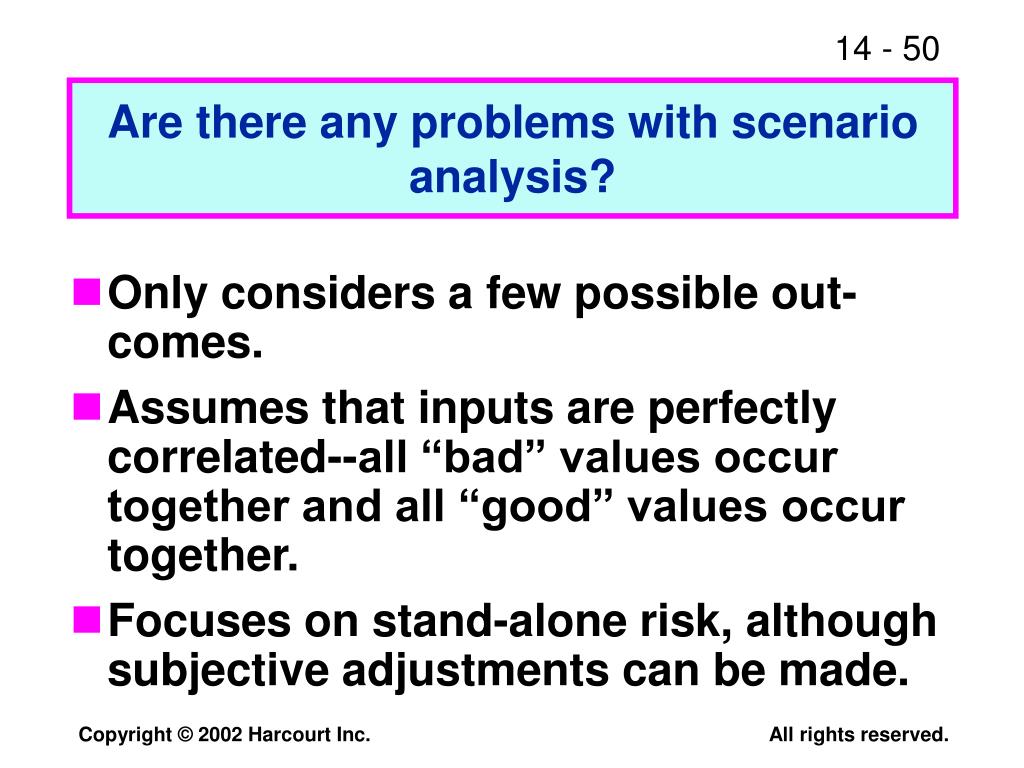 14 - 50

Are there any problems with scenario analysis?

Only considers a few possible outcomes.

Assumes that inputs are perfectly correlated--all “bad” values occur together and all “good” values occur together.

Focuses on stand-alone risk, although subjective adjustments can be made.

Copyright © 2002 Harcourt Inc.

All rights reserved.